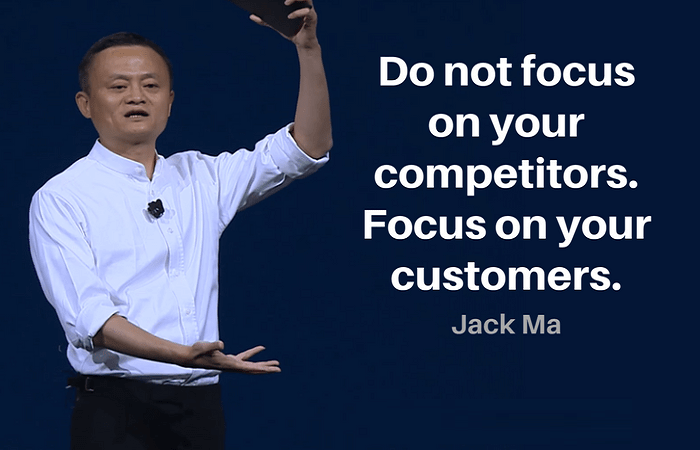 Do not focus on your competitors. Focus on your customers.

Jack Ma